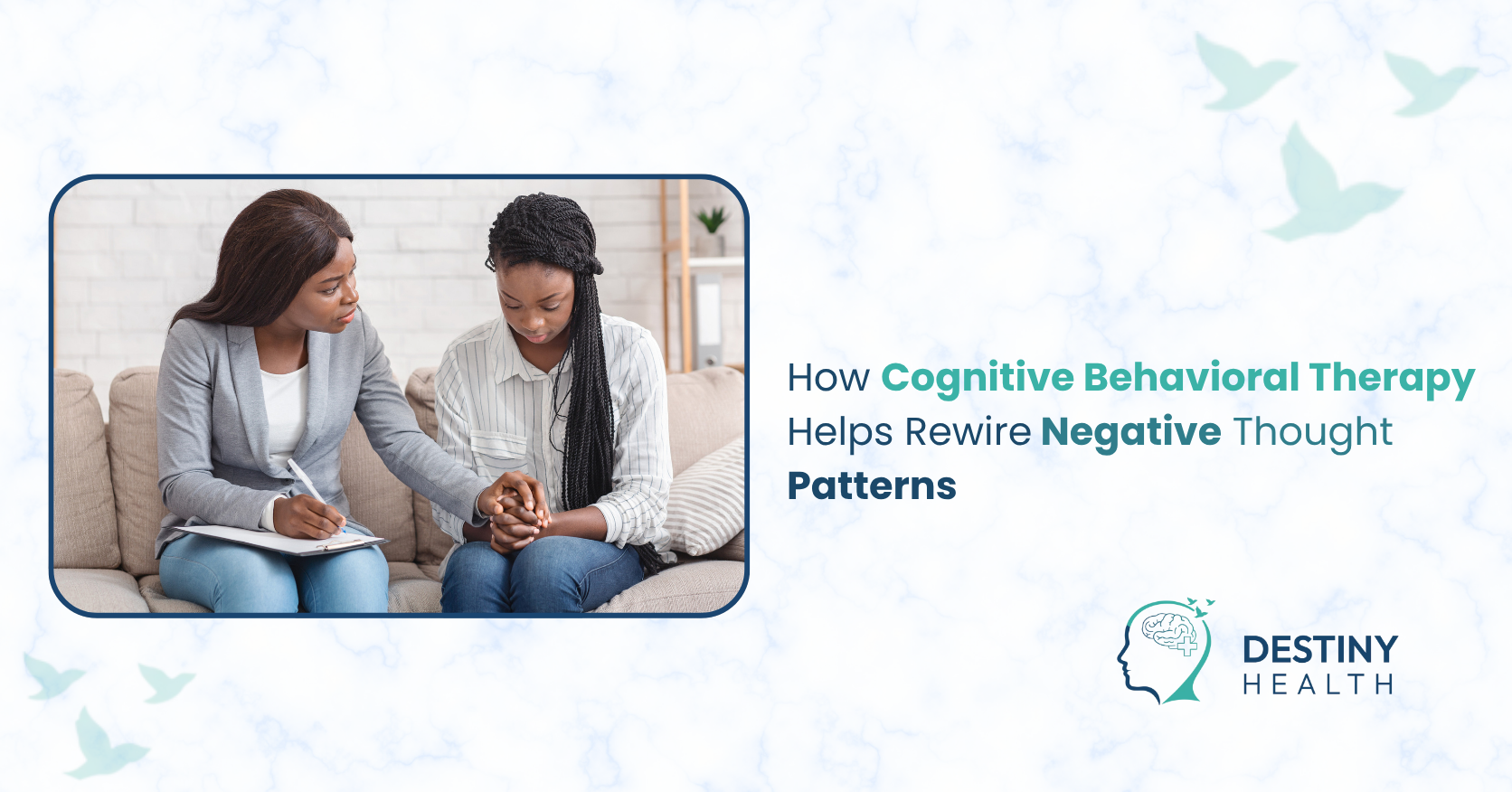 How Cognitive Behavioral Therapy Helps Rewire Negative Thought Patterns

DESTINY
HEALTH